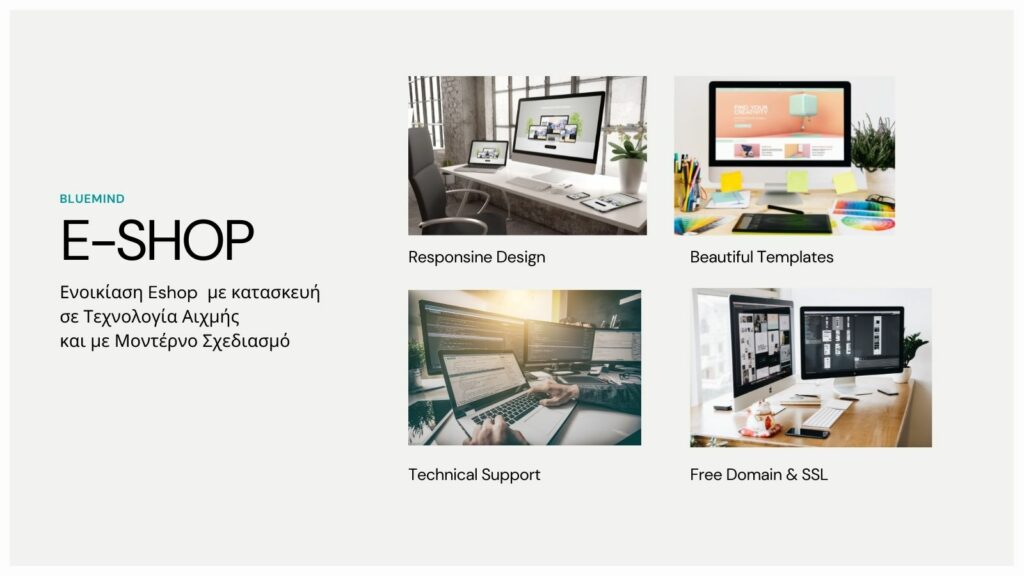 BLUEMIND

E-SHOP

Ενοικίαση Eshop με κατασκευή σε Τεχνολογία Αιχμής και με Μοντέρνο Σχεδιασμό

Responsine Design

Beautiful Templates

Technical Support

Free Domain & SSL